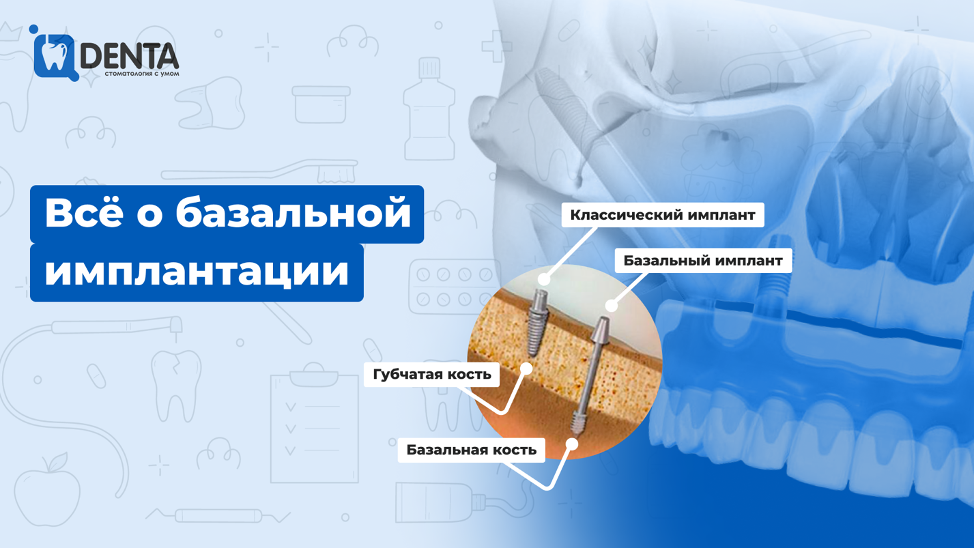 DENTA
стоматология с умом

Всё о базальной имплантации

Классический имплант

Базальный имплант

Губчатая кость

Базальная кость